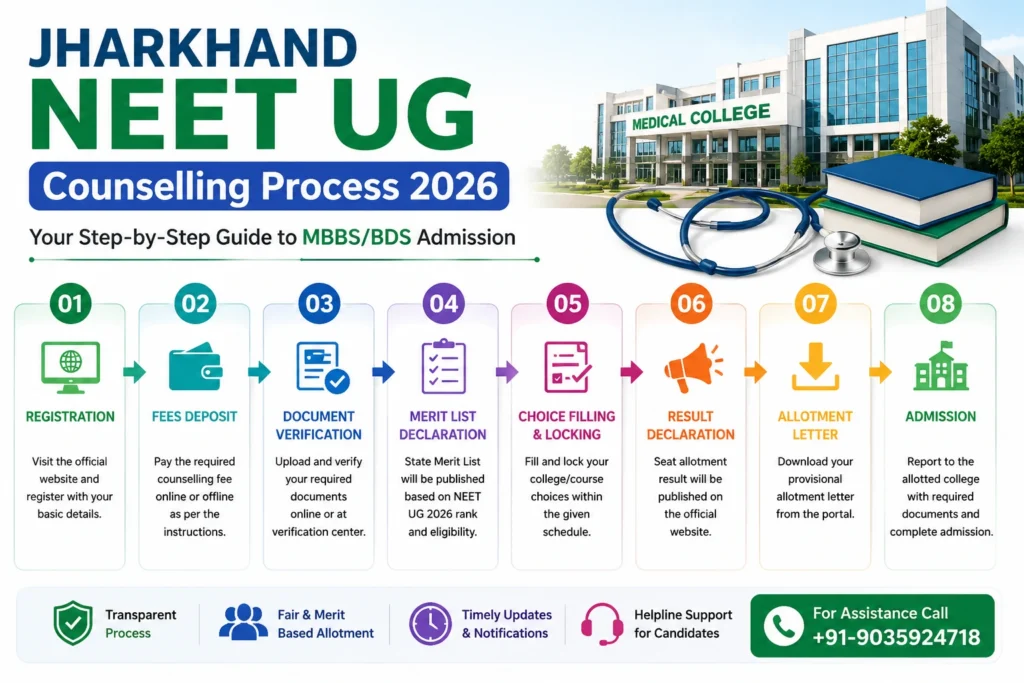 JHARKHAND
NEET UG
Counselling Process 2026

Your Step-by-Step Guide to MBBS/BDS Admission

MEDICAL COLLEGE

01
REGISTRATION
Visit the official website and register with your basic details.

02
FEES DEPOSIT
Pay the required counselling fee online or offline as per the instructions.

03
DOCUMENT VERIFICATION
Upload and verify your required documents online or at verification center.

04
MERIT LIST DECLARATION
State Merit List will be published based on NEET UG 2026 rank and eligibility.

05
CHOICE FILLING & LOCKING
Fill and lock your college/course choices within the given schedule.

06
RESULT DECLARATION
Seat allotment result will be published on the official website.

07
ALLOTMENT LETTER
Download your provisional allotment letter from the portal.

08
ADMISSION
Report to the allotted college with required documents and complete admission.

Transparent Process

Fair & Merit Based Allotment

Timely Updates & Notifications

Helpline Support for Candidates

For Assistance Call
+91-9035924718